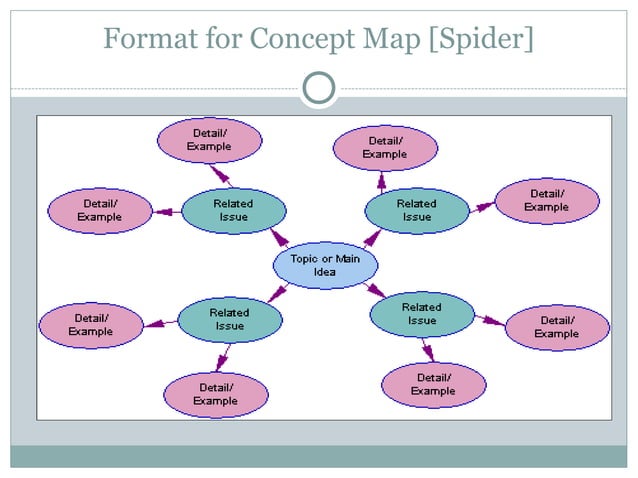 Format for Concept Map [Spider]

Detail/ Example

Detail/ Example

Detail/ Example

Related Issue

Related Issue

Detail/ Example

Topic or Main Idea

Detail/ Example

Related Issue

Related Issue

Detail/ Example

Detail/ Example

Detail/ Example